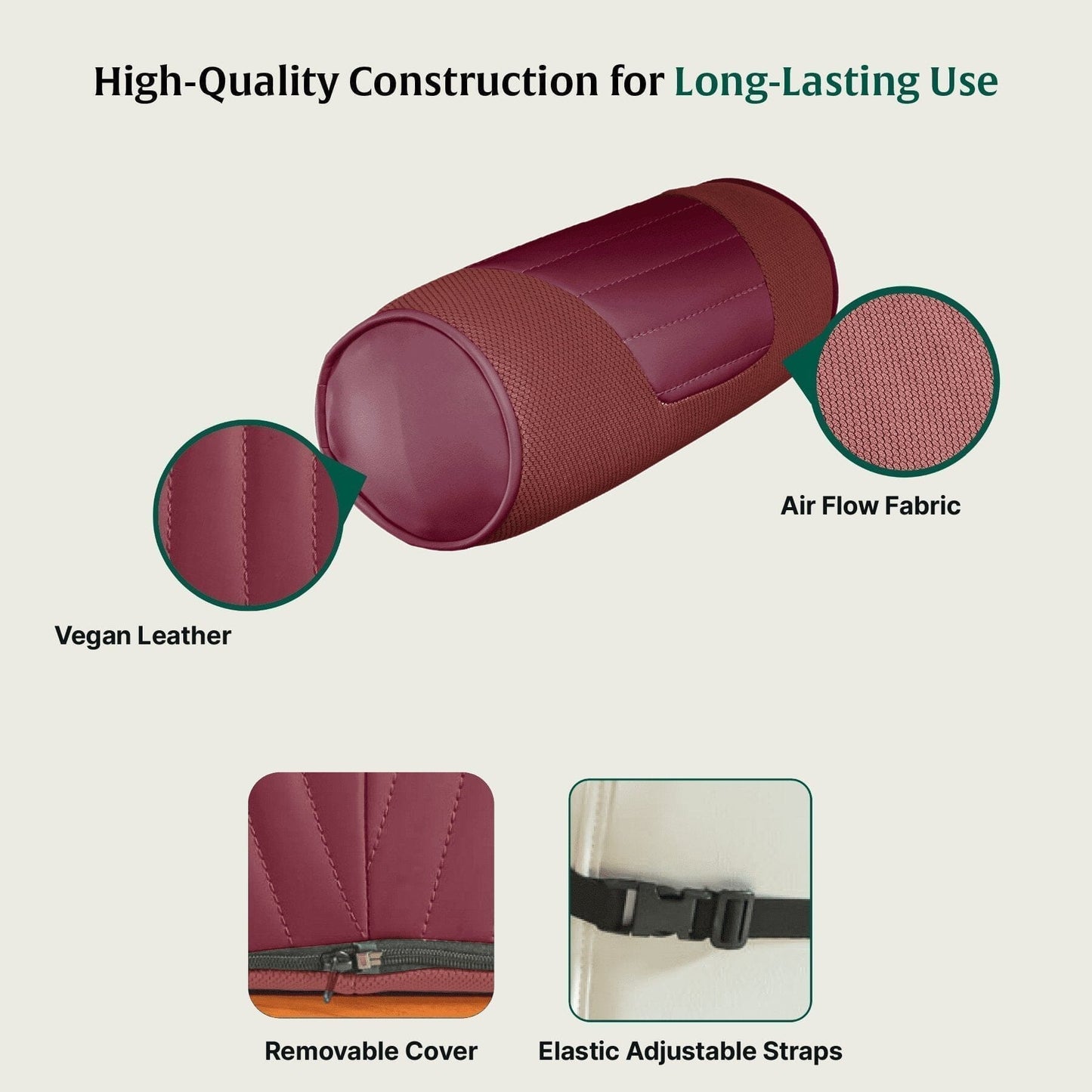 High-Quality Construction for Long-Lasting Use

Air Flow Fabric

Vegan Leather

Removable Cover

Elastic Adjustable Straps